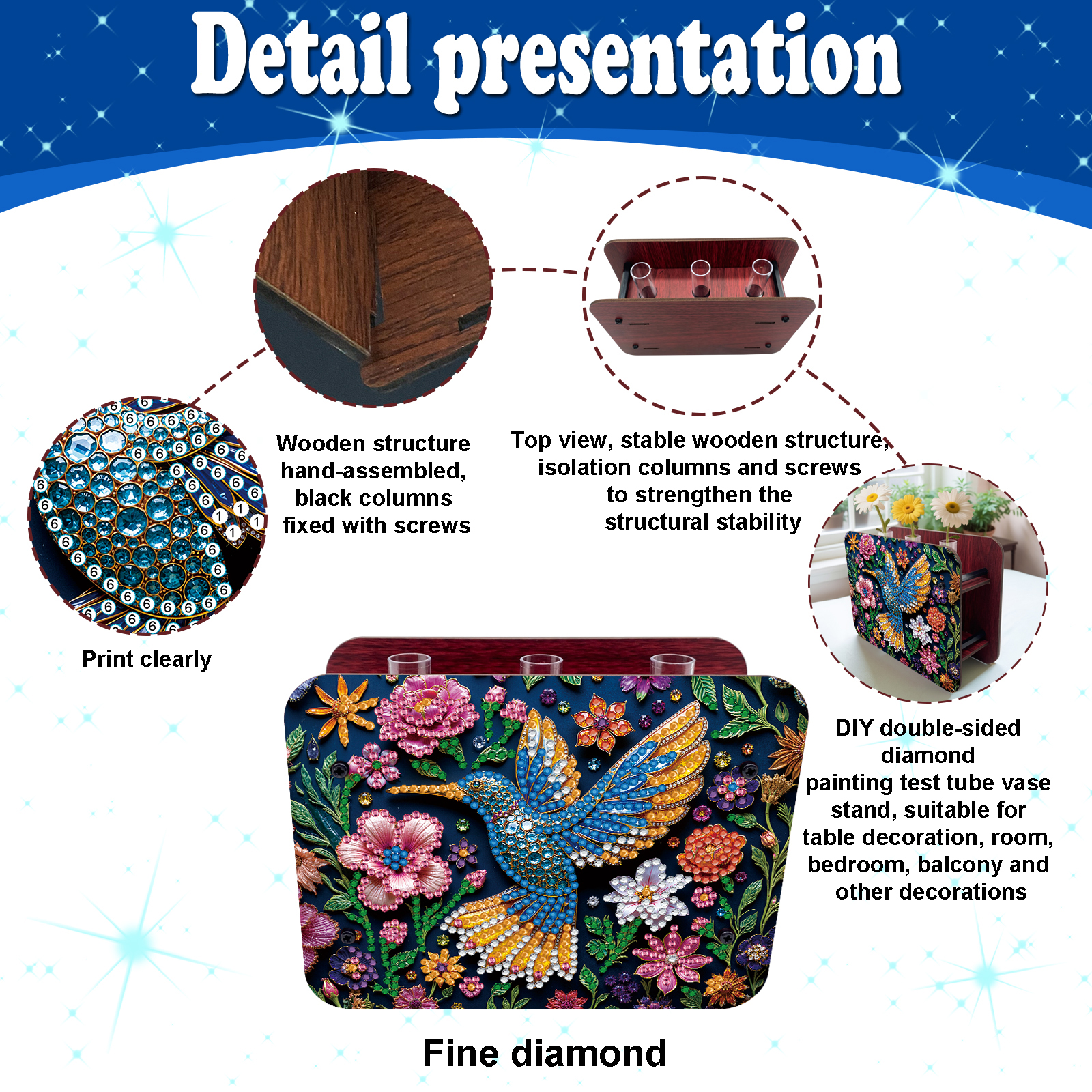 Detail presentation

Wooden structure hand-assembled, black columns fixed with screws

Top view, stable wooden structure, isolation columns and screws to strengthen the structural stability

Print clearly

DIY double-sided diamond painting test tube vase stand, suitable for table decoration, room, bedroom, balcony and other decorations

Fine diamond